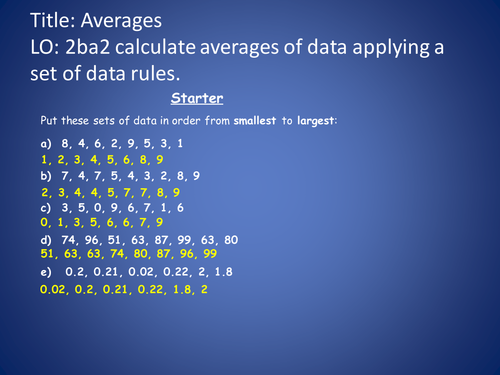 Title: Averages
LO: 2ba2 calculate averages of data applying a set of data rules.

Starter

Put these sets of data in order from smallest to largest:

a) 8, 4, 6, 2, 9, 5, 3, 1
1, 2, 3, 4, 5, 6, 8, 9
b) 7, 4, 7, 5, 4, 3, 2, 8, 9
2, 3, 4, 4, 5, 7, 7, 8, 9
c) 3, 5, 0, 9, 6, 7, 1, 6
0, 1, 3, 5, 6, 6, 7, 9
d) 74, 96, 51, 63, 87, 99, 63, 80
51, 63, 63, 74, 80, 87, 96, 99
e) 0.2, 0.21, 0.02, 0.22, 2, 1.8
0.02, 0.2, 0.21, 0.22, 1.8, 2